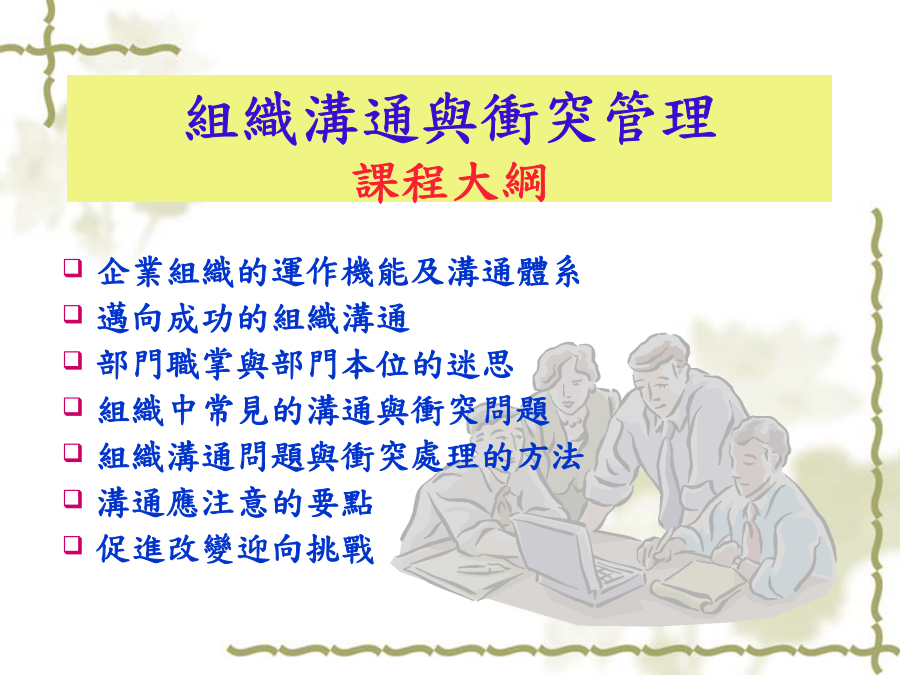 組織溝通與衝突管理
課程大綱

❑ 企業組織的運作機能及溝通體系
❑ 邁向成功的組織溝通
❑ 部門職掌與部門本位的迷思
❑ 組織中常見的溝通與衝突問題
❑ 組織溝通問題與衝突處理的方法
❑ 溝通應注意的要點
❑ 促進改變迎向挑戰